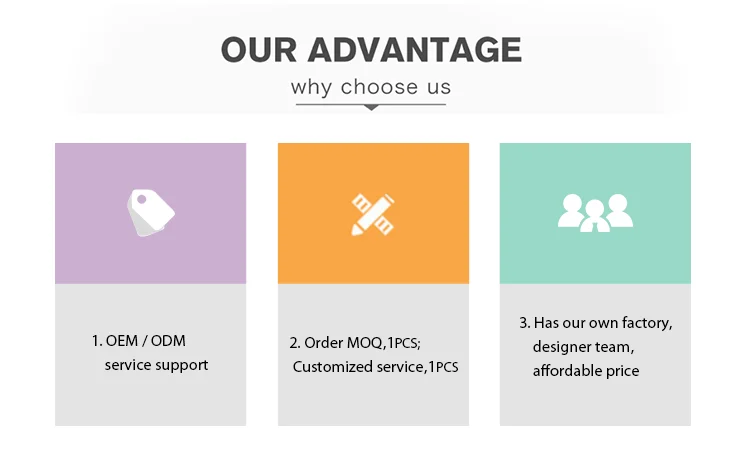 OUR ADVANTAGE

why choose us

1. OEM / ODM service support

2. Order MOQ,1PCS; Customized service,1PCS

3. Has our own factory, designer team, affordable price